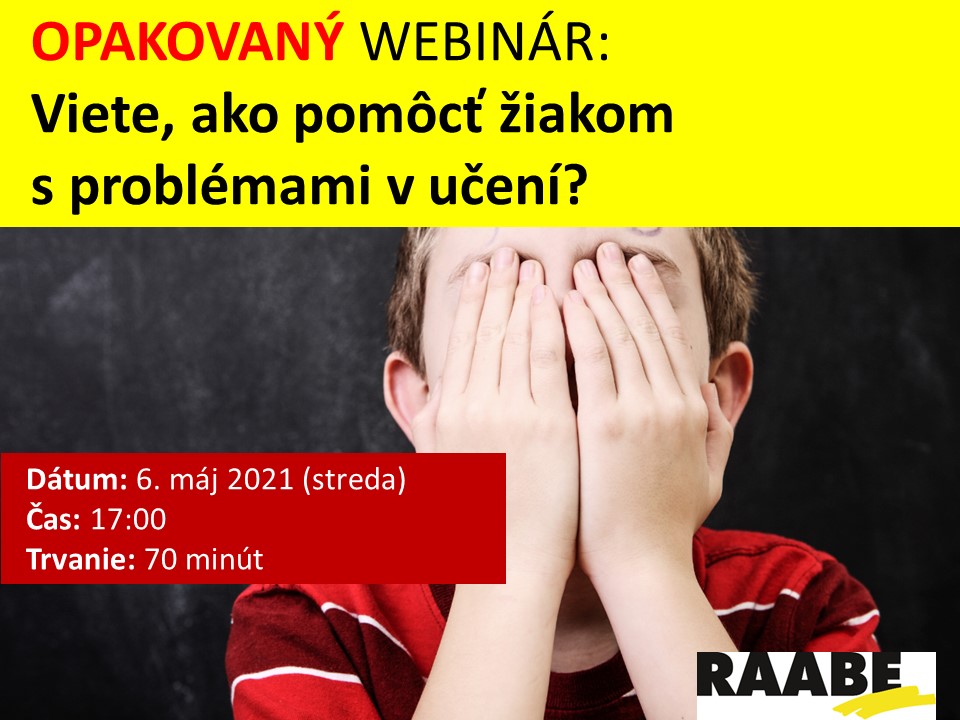 OPAKOVANÝ WEBINÁR:
Viete, ako pomôcť žiakom s problémami v učení?

Dátum: 6. máj 2021 (streda)
Čas: 17:00
Trvanie: 70 minút

RAABE